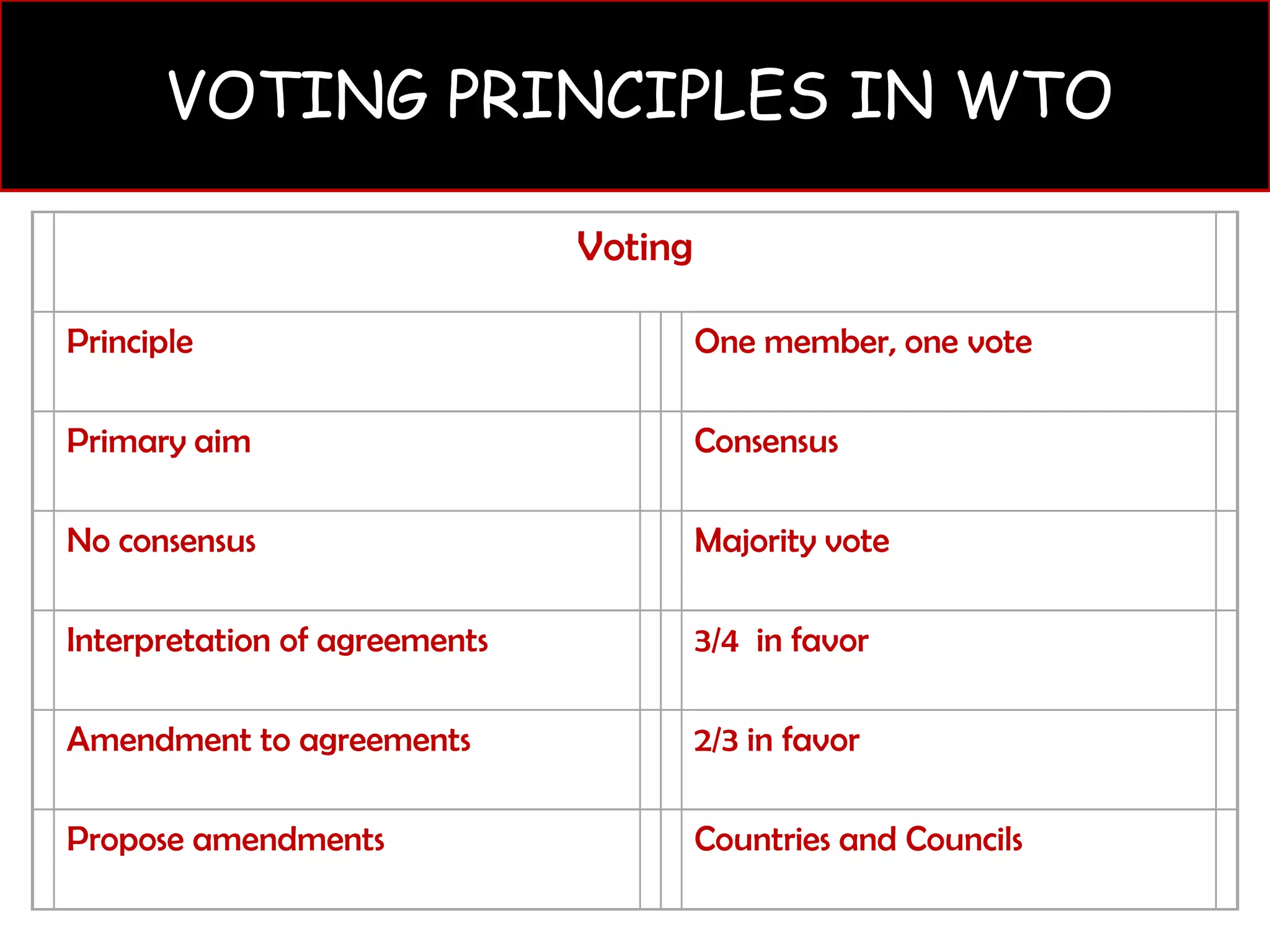 VOTING PRINCIPLES IN WTO

| Voting | |
|---|---|
| Principle | One member, one vote |
| Primary aim | Consensus |
| No consensus | Majority vote |
| Interpretation of agreements | 3/4  in favor |
| Amendment to agreements | 2/3 in favor |
| Propose amendments | Countries and Councils |